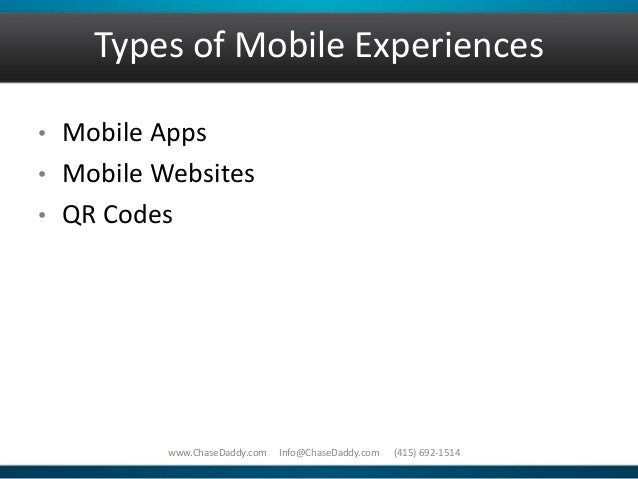 Types of Mobile Experiences

• Mobile Apps
• Mobile Websites
• QR Codes

www.ChaseDaddy.com Info@ChaseDaddy.com (415) 692-1514